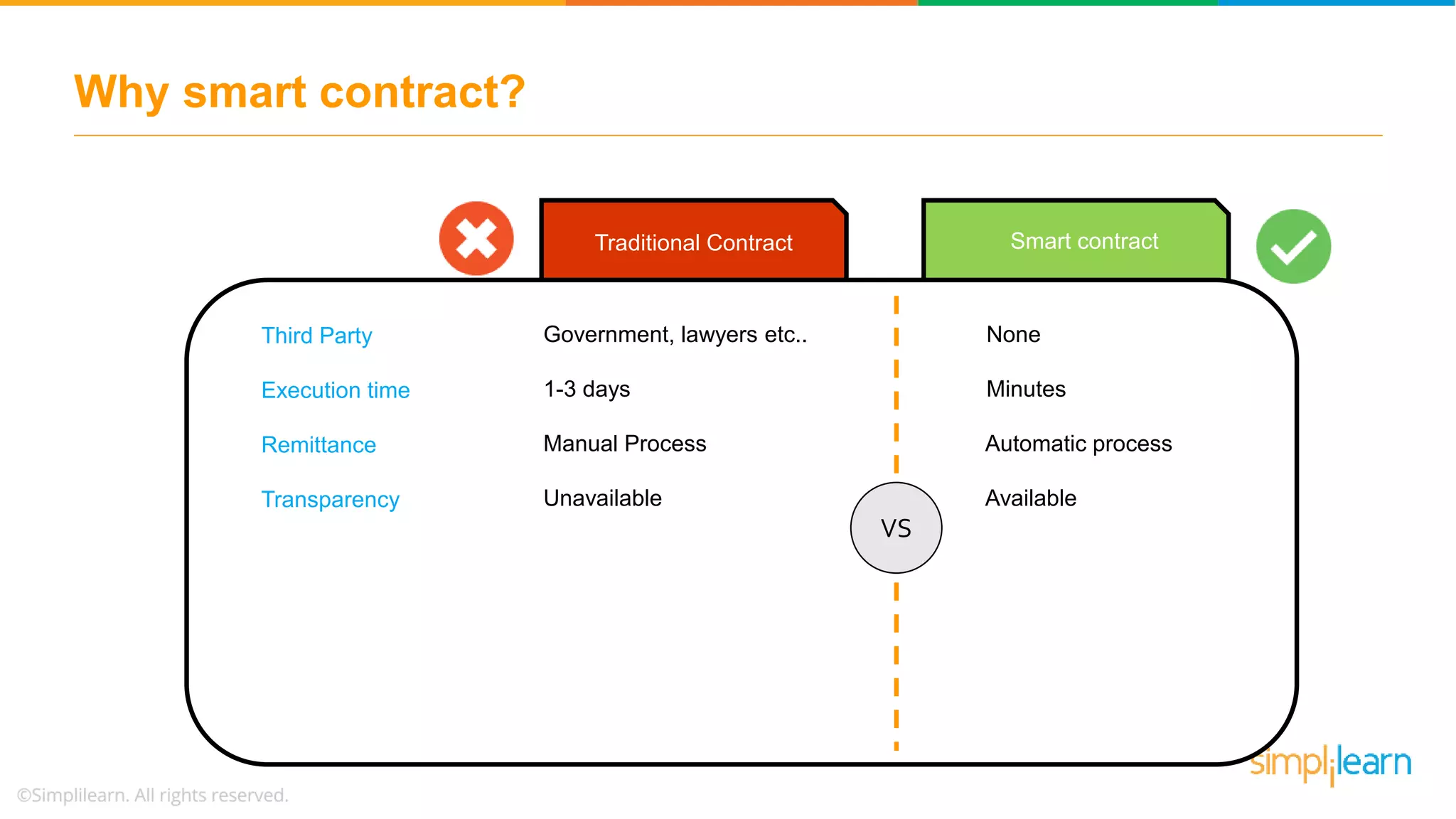 Why smart contract?

|  | Traditional Contract | Smart contract |
|---|---|---|
| Third Party | Government, lawyers etc.. | None |
| Execution time | 1-3 days | Minutes |
| Remittance | Manual Process | Automatic process |
| Transparency | Unavailable | Available |

VS

simplilearn

©Simplilearn. All rights reserved.